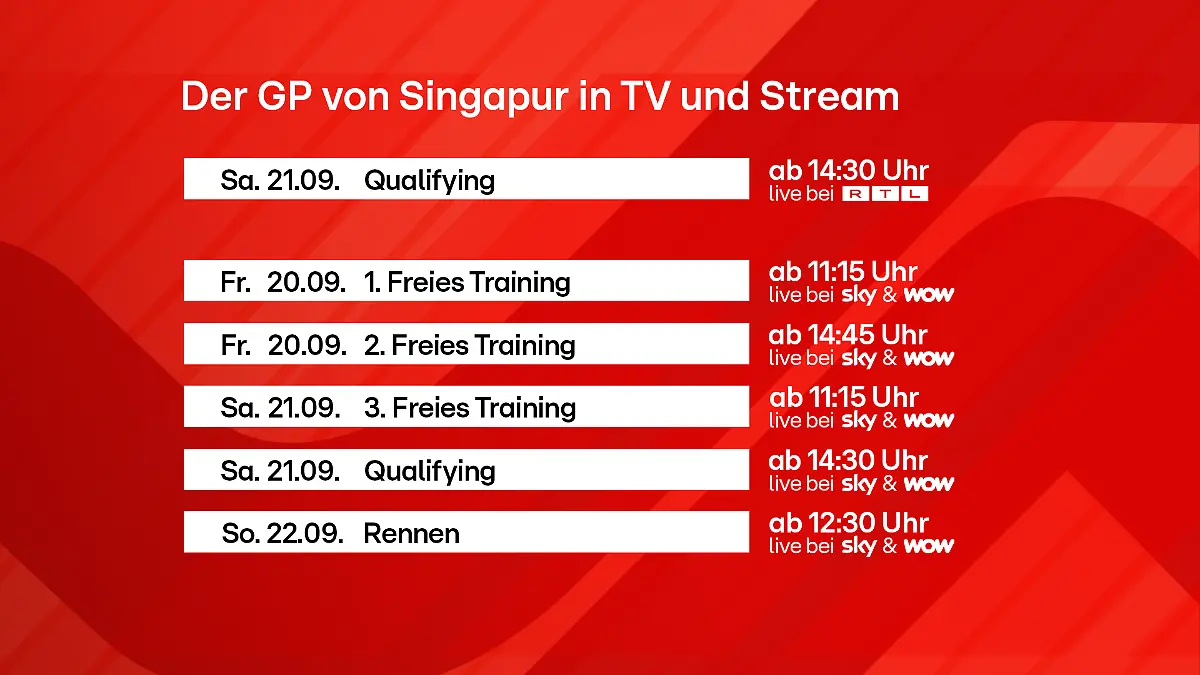 Der GP von Singapur in TV und Stream

Sa. 21.09. Qualifying
ab 14:30 Uhr
live bei RTL

Fr. 20.09. 1. Freies Training
ab 11:15 Uhr
live bei sky & wow

Fr. 20.09. 2. Freies Training
ab 14:45 Uhr
live bei sky & wow

Sa. 21.09. 3. Freies Training
ab 11:15 Uhr
live bei sky & wow

Sa. 21.09. Qualifying
ab 14:30 Uhr
live bei sky & wow

So. 22.09. Rennen
ab 12:30 Uhr
live bei sky & wow